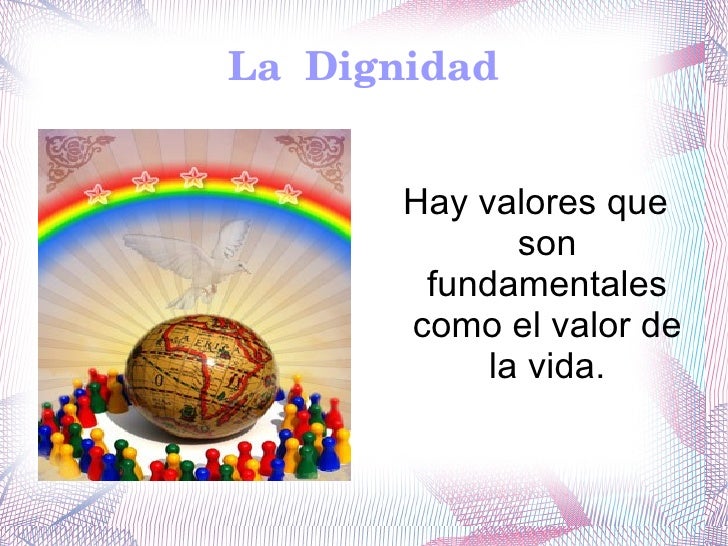 La Dignidad

Hay valores que son fundamentales como el valor de la vida.